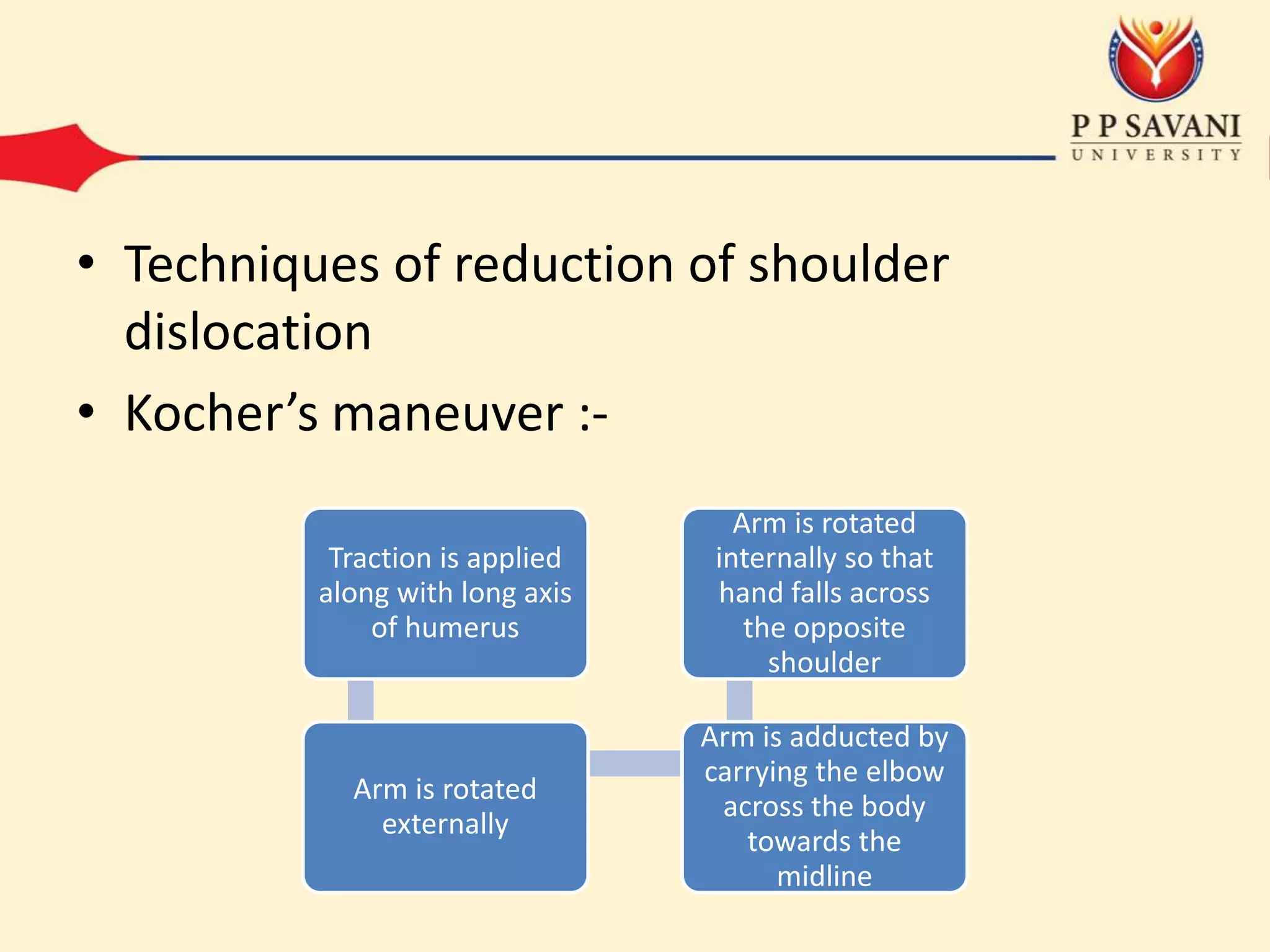 P P SAVANI
UNIVERSITY

• Techniques of reduction of shoulder dislocation
• Kocher’s maneuver :-

Traction is applied along with long axis of humerus

Arm is rotated externally

Arm is adducted by carrying the elbow across the body towards the midline

Arm is rotated internally so that hand falls across the opposite shoulder